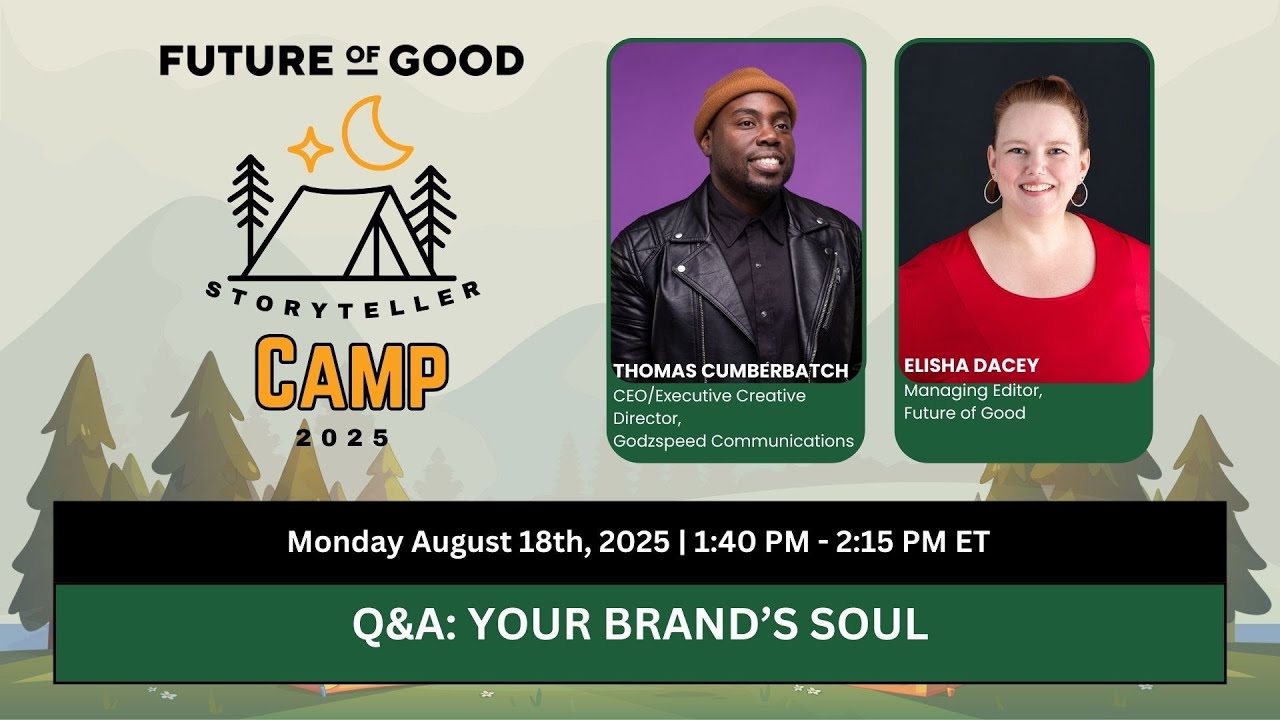 FUTURE OF GOOD

STORYTELLER

CAMP

2025

THOMAS CUMBERBATCH
CEO/Executive Creative Director, Godzspeed Communications

ELISHA DACEY
Managing Editor, Future of Good

Monday August 18th, 2025 | 1:40 PM - 2:15 PM ET

Q&A: YOUR BRAND'S SOUL